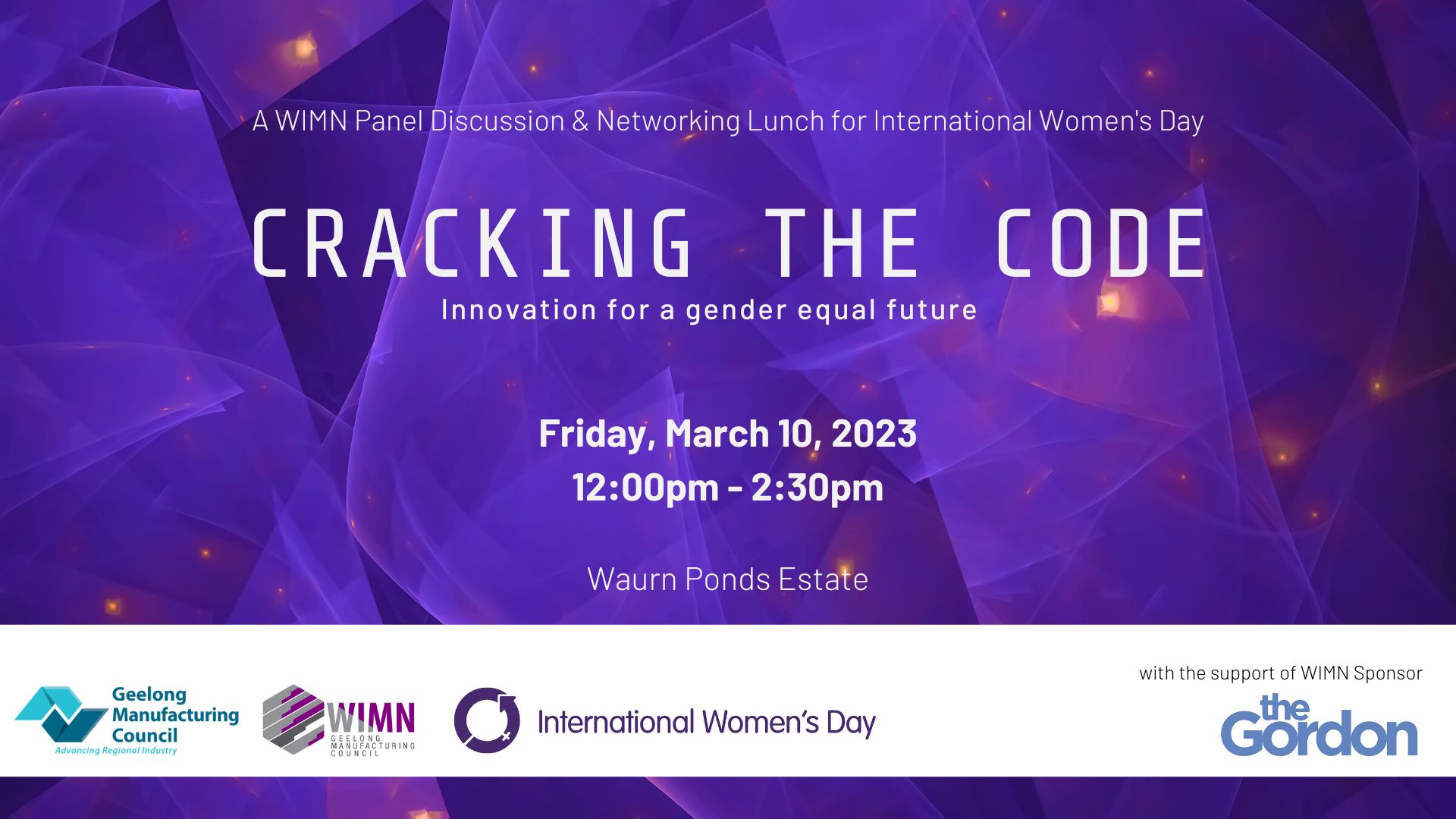 A WIMN Panel Discussion & Networking Lunch for International Women's Day

CRACKING THE CODE

Innovation for a gender equal future

Friday, March 10, 2023
12:00pm - 2:30pm

Waurn Ponds Estate

Geelong Manufacturing Council
Advancing Regional Industry

WIMN
GEELONG MANUFACTURING COUNCIL

International Women's Day

with the support of WIMN Sponsor
the Gordon